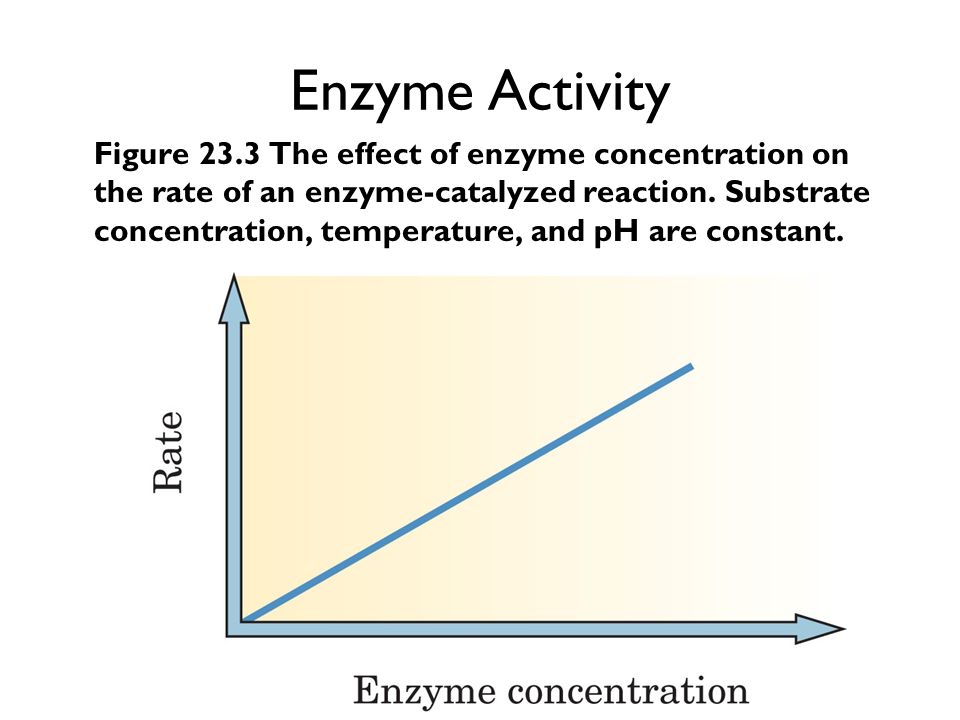 Enzyme Activity

Figure 23.3 The effect of enzyme concentration on the rate of an enzyme-catalyzed reaction. Substrate concentration, temperature, and pH are constant.

Rate

Enzyme concentration